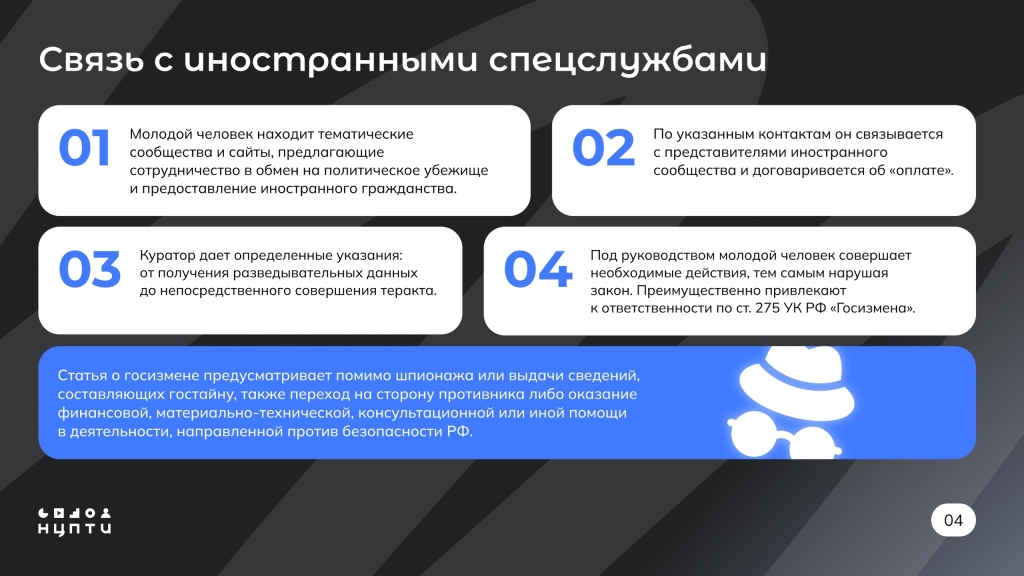 Связь с иностранными спецслужбами

01
Молодой человек находит тематические сообщества и сайты, предлагающие сотрудничество в обмен на политическое убежище и предоставление иностранного гражданства.

02
По указанным контактам он связывается с представителями иностранного сообщества и договаривается об «оплате».

03
Куратор дает определенные указания: от получения разведывательных данных до непосредственного совершения теракта.

04
Под руководством молодой человек совершает необходимые действия, тем самым нарушая закон. Преимущественно привлекают к ответственности по ст. 275 УК РФ «Госизмена».

Статья о госизмене предусматривает помимо шпионажа или выдачи сведений, составляющих гостайну, также переход на сторону противника либо оказание финансовой, материально-технической, консультационной или иной помощи в деятельности, направленной против безопасности РФ.

НЦПТИ

04